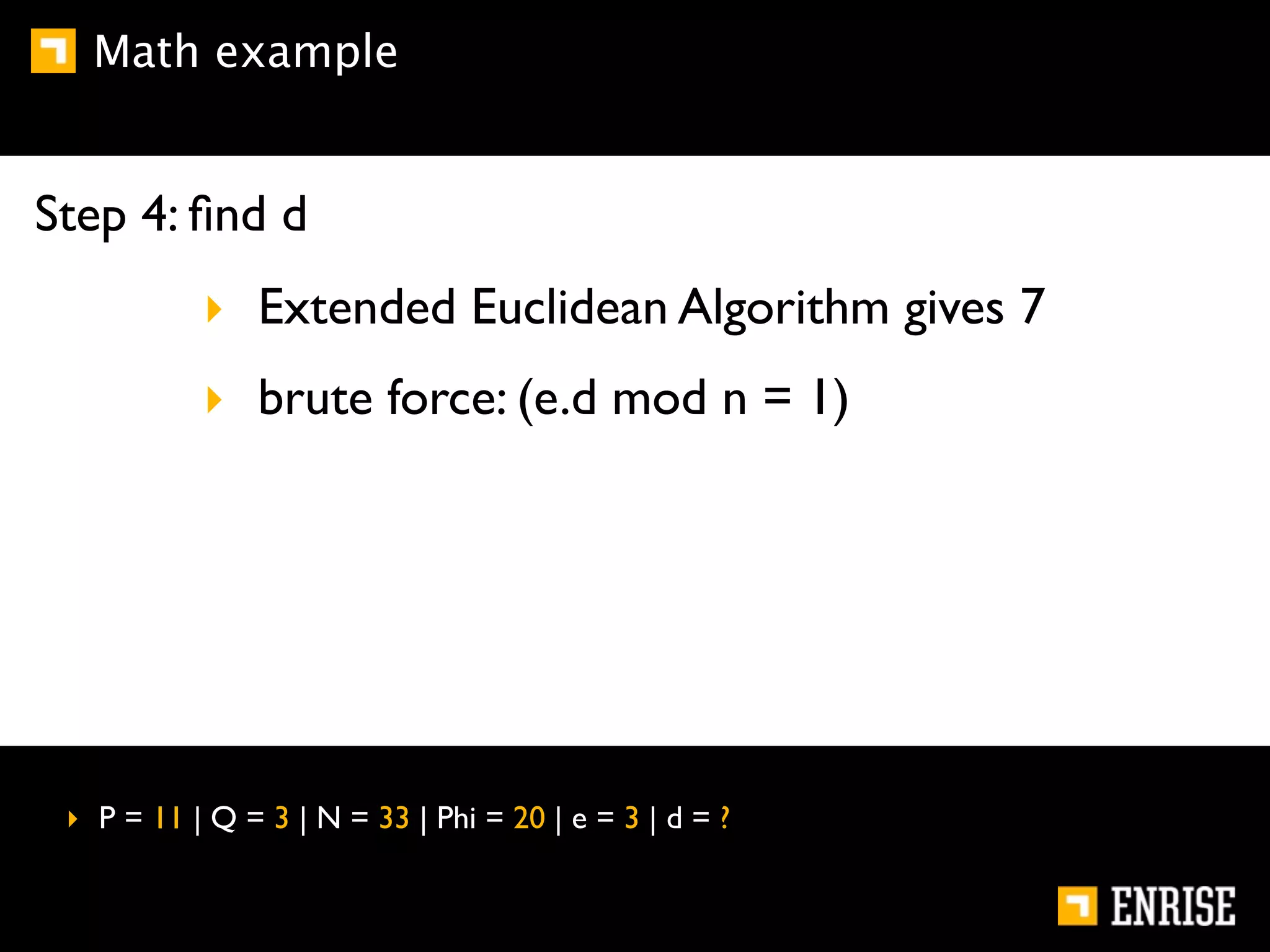 Math example

Step 4: find d

Extended Euclidean Algorithm gives 7

brute force: (e.d mod n = 1)

P = 11 | Q = 3 | N = 33 | Phi = 20 | e = 3 | d = ?

ENRISE